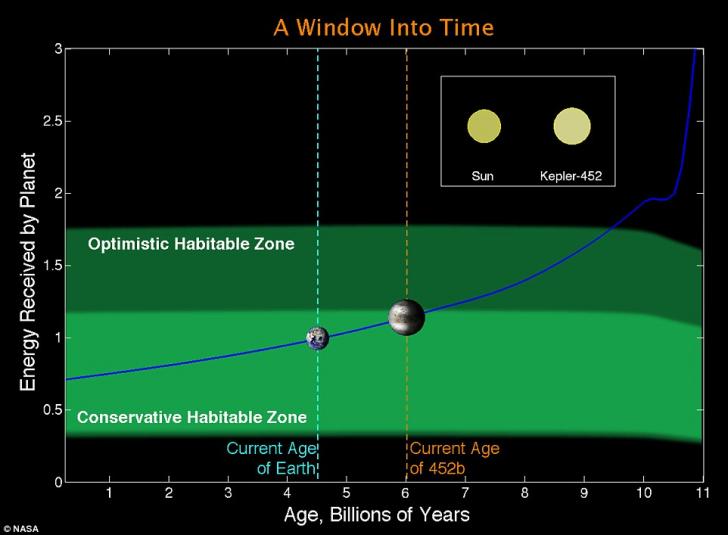 A Window Into Time

Energy Received by Planet

3
2.5
2
1.5
1
0.5
0

Sun
Kepler-452

Optimistic Habitable Zone

Conservative Habitable Zone

Current Age of Earth

Current Age of 452b

1 2 3 4 5 6 7 8 9 10 11

Age, Billions of Years

© NASA